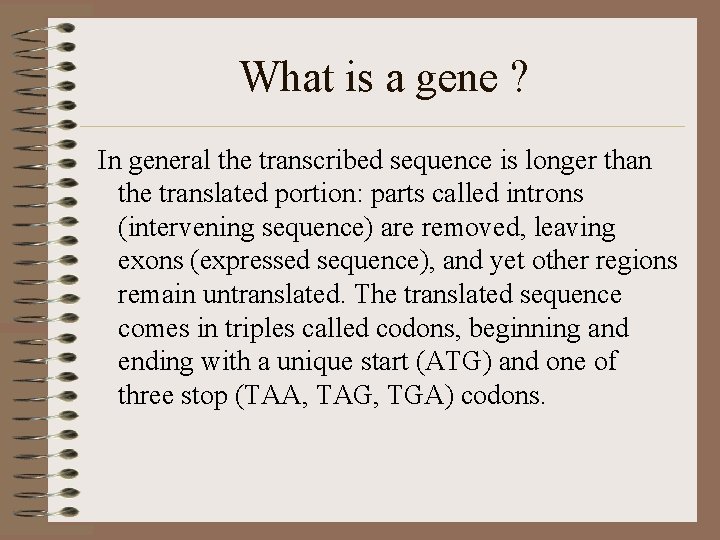 What is a gene ?

In general the transcribed sequence is longer than the translated portion: parts called introns (intervening sequence) are removed, leaving exons (expressed sequence), and yet other regions remain untranslated. The translated sequence comes in triples called codons, beginning and ending with a unique start (ATG) and one of three stop (TAA, TAG, TGA) codons.